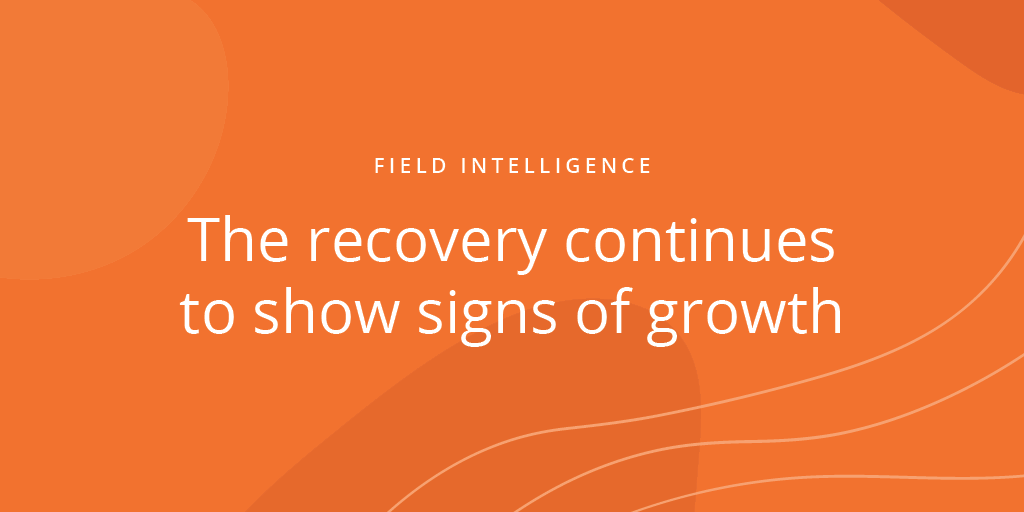 FIELD INTELLIGENCE

The recovery continues to show signs of growth